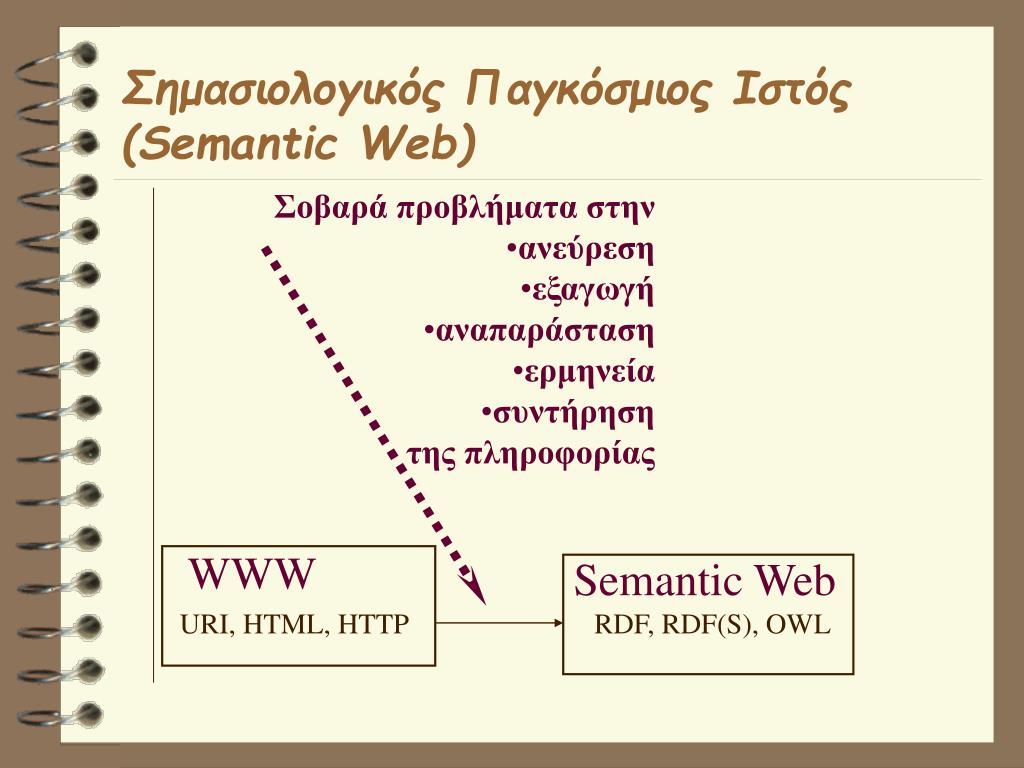 Σημασιολογικός Παγκόσμιος Ιστός (Semantic Web)

Σοβαρά προβλήματα στην
•ανεύρεση
•εξαγωγή
•αναπαράσταση
•ερμηνεία
•συντήρηση
της πληροφορίας

WWW
URI, HTML, HTTP

Semantic Web
RDF, RDF(S), OWL